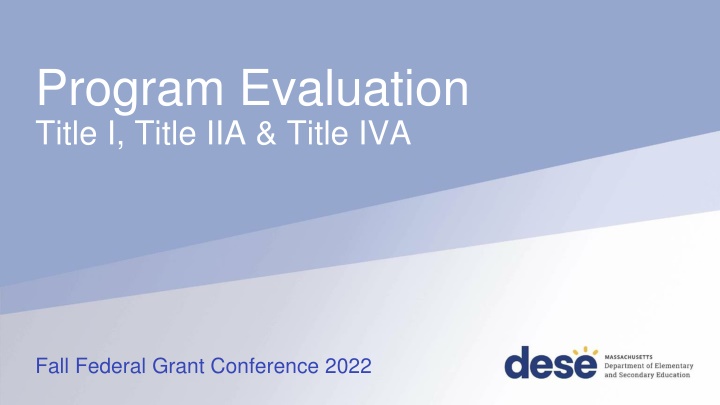 Program Evaluation
Title I, Title IIA & Title IVA

Fall Federal Grant Conference 2022

dese MASSACHUSETTS Department of Elementary and Secondary Education